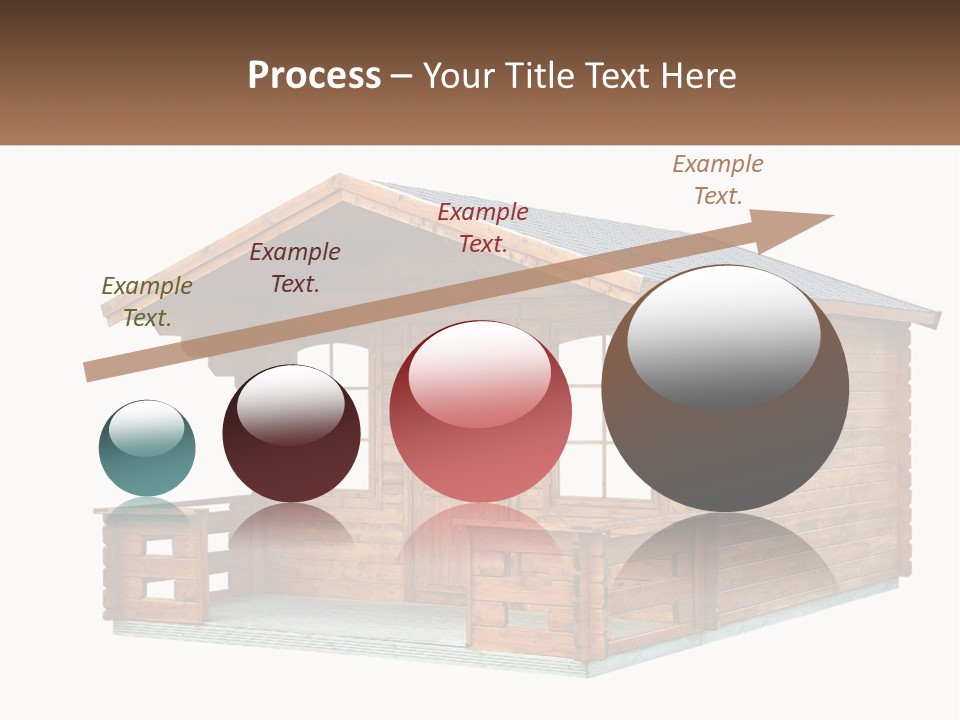 Process – Your Title Text Here

Example Text.

Example Text.

Example Text.

Example Text.